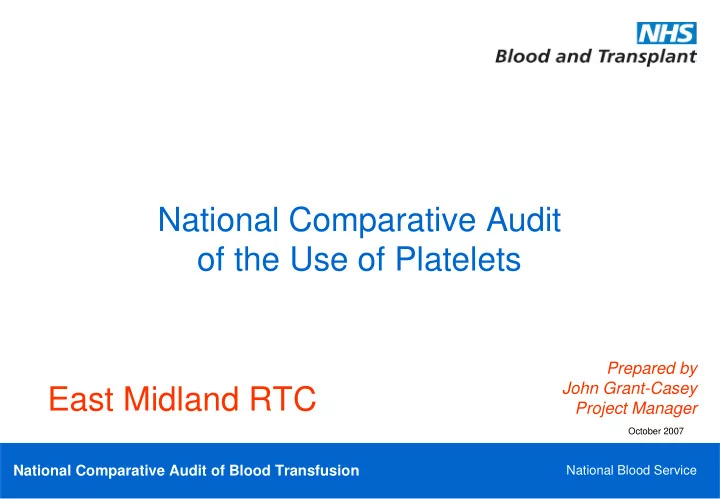 NHS
Blood and Transplant

National Comparative Audit of the Use of Platelets

East Midland RTC

Prepared by
John Grant-Casey
Project Manager

October 2007

National Comparative Audit of Blood Transfusion

National Blood Service